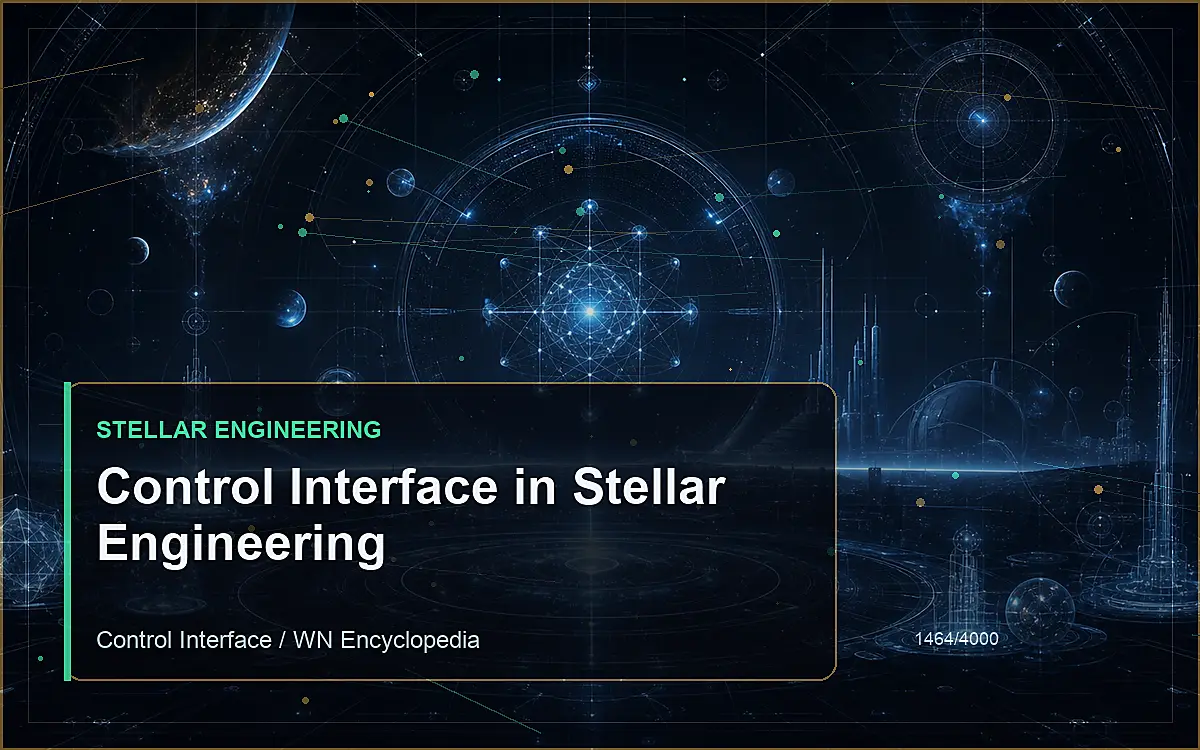 STELLAR ENGINEERING

Control Interface in Stellar Engineering

Control Interface / WN Encyclopedia

1464/4000